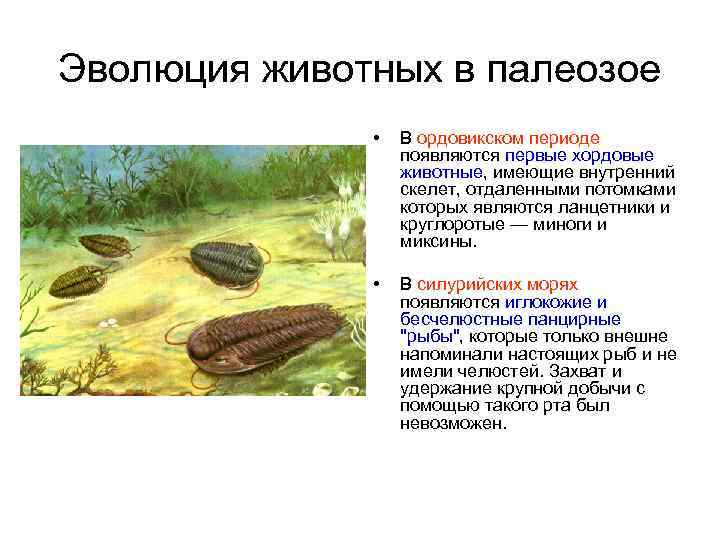 Эволюция животных в палеозое

• В ордовикском периоде появляются первые хордовые животные, имеющие внутренний скелет, отдаленными потомками которых являются ланцетники и круглоротые — миноги и миксины.

• В силурийских морях появляются иглокожие и бесчелюстные панцирные "рыбы", которые только внешне напоминали настоящих рыб и не имели челюстей. Захват и удержание крупной добычи с помощью такого рта был невозможен.